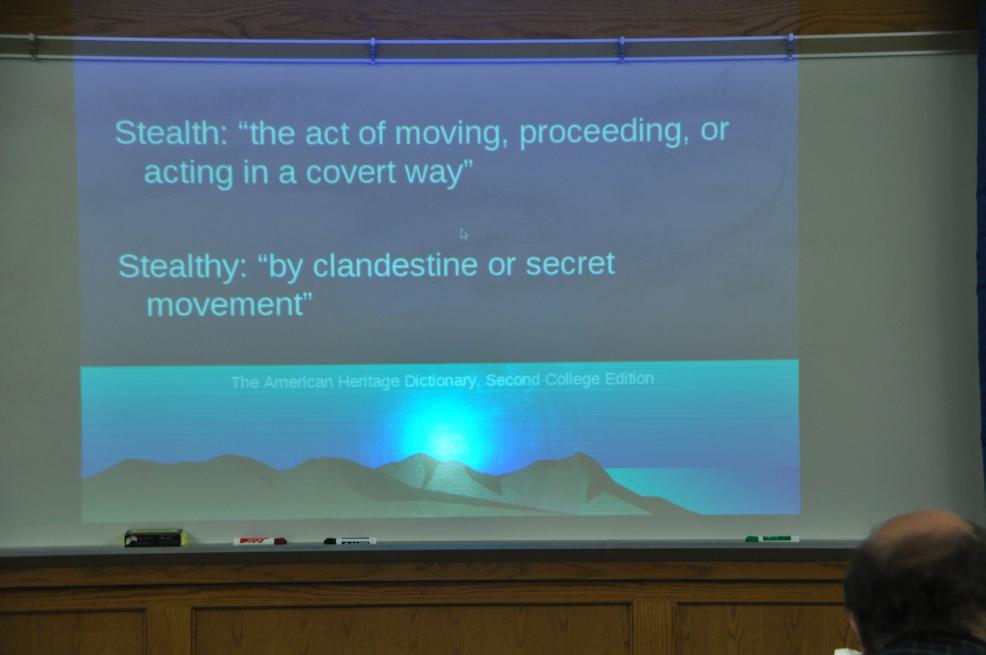 Stealth: “the act of moving, proceeding, or acting in a covert way”

Stealthy: “by clandestine or secret movement”

The American Heritage Dictionary, Second College Edition